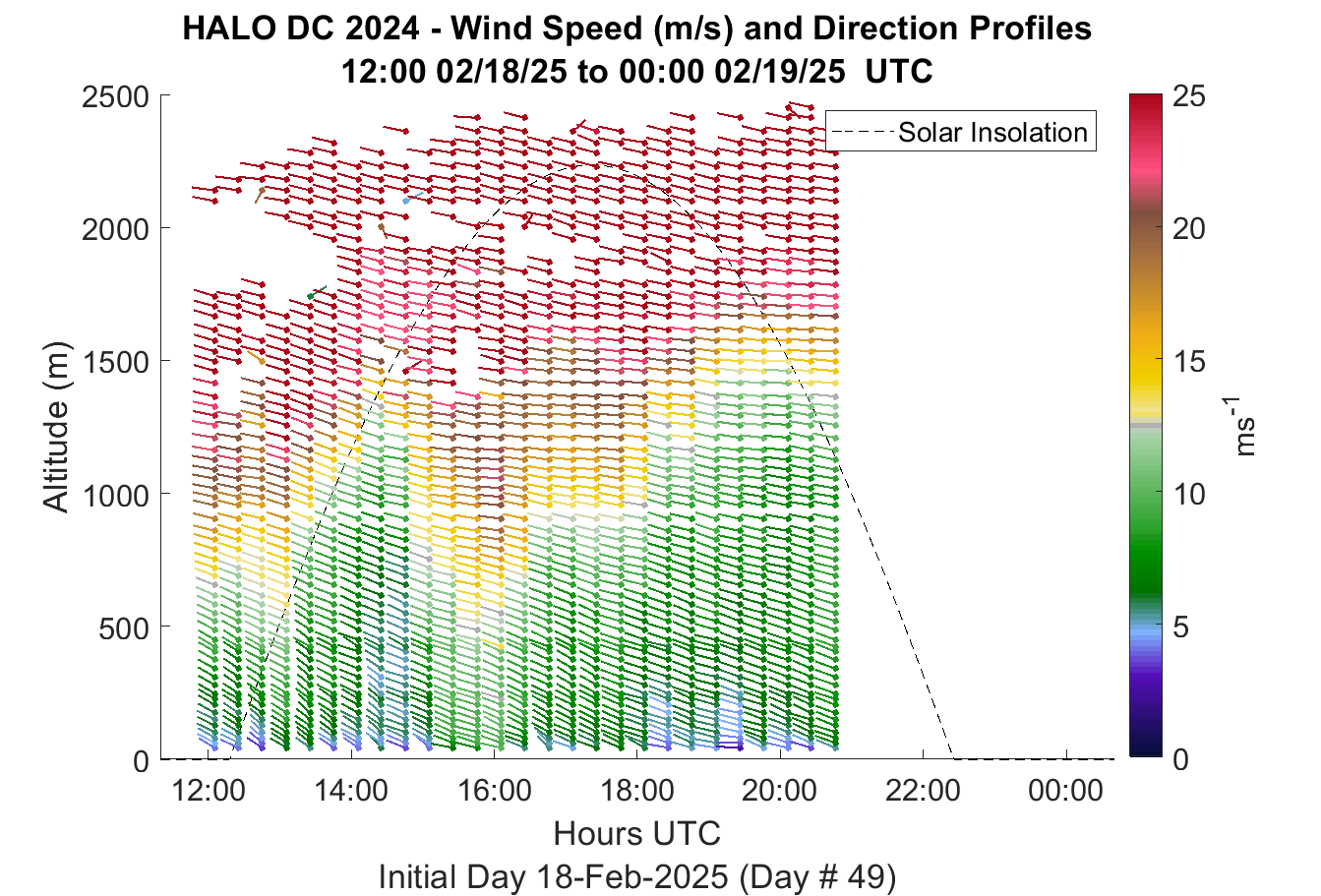 HALO DC 2024 - Wind Speed (m/s) and Direction Profiles
12:00 02/18/25 to 00:00 02/19/25 UTC

Solar Insolation

Altitude (m)

2500
2000
1500
1000
500
0

12:00
14:00
16:00
18:00
20:00
22:00
00:00

Hours UTC

Initial Day 18-Feb-2025 (Day # 49)

25
20
15
10
5
0

$ms^{-1}$